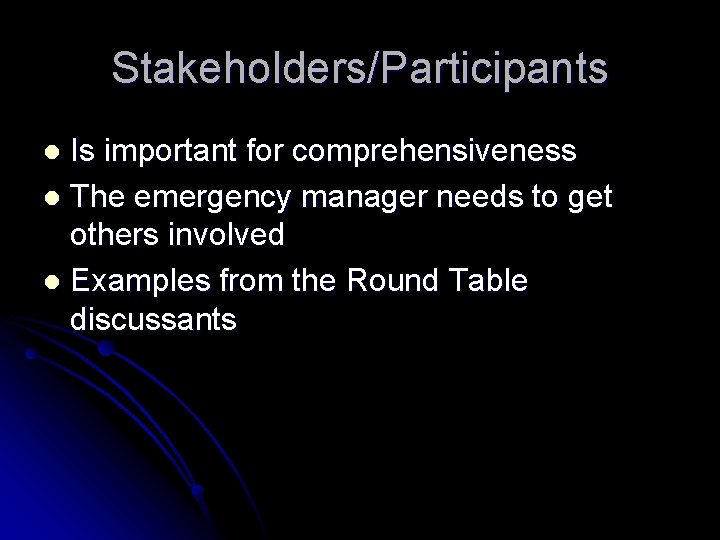 Stakeholders/Participants

- Is important for comprehensiveness
- The emergency manager needs to get others involved
- Examples from the Round Table discussants